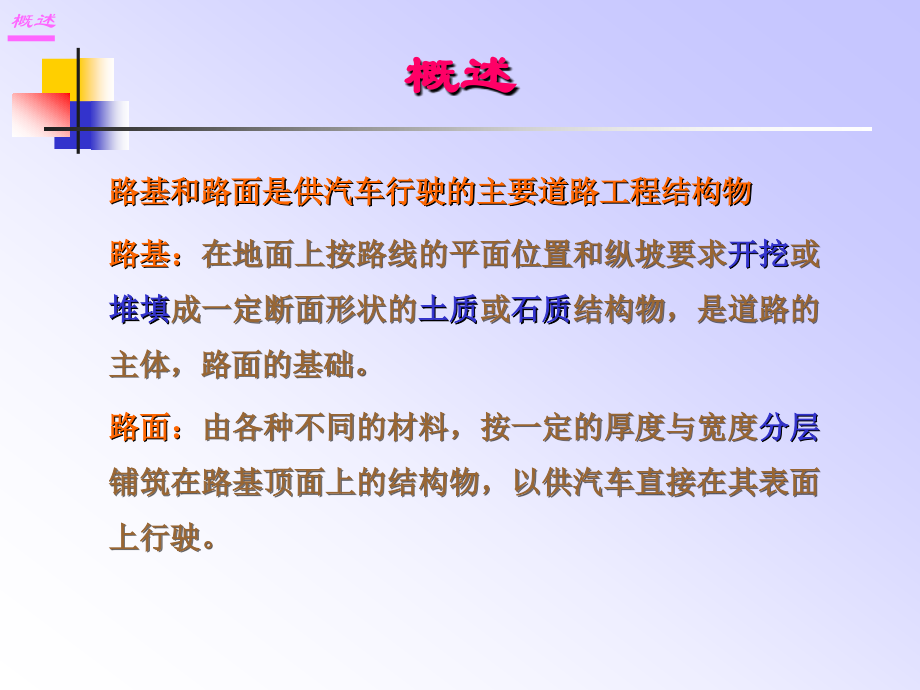 概述

概述

路基和路面是供汽车行驶的主要道路工程结构物

路基：在地面上按路线的平面位置和纵坡要求开挖或堆填成一定断面形状的土质或石质结构物，是道路的主体，路面的基础。

路面：由各种不同的材料，按一定的厚度与宽度分层铺筑在路基顶面上的结构物，以供汽车直接在其表面上行驶。